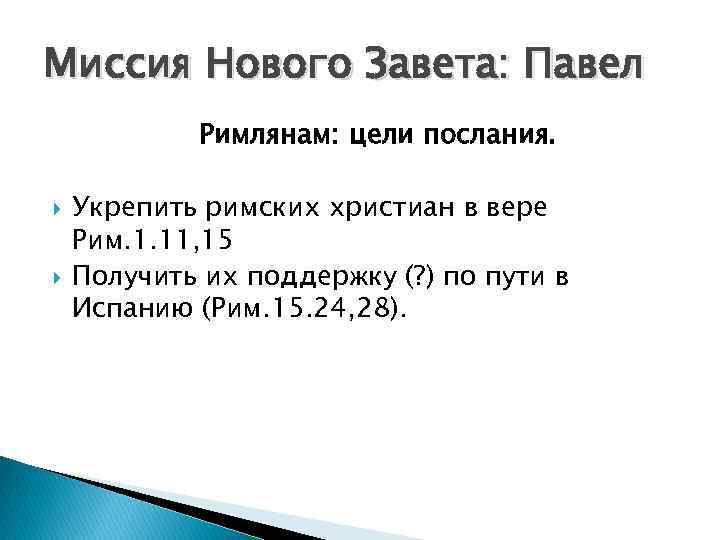 Миссия Нового Завета: Павел

Римлянам: цели послания.

Укрепить римских христиан в вере Рим.1.11,15

Получить их поддержку (?) по пути в Испанию (Рим.15.24,28).